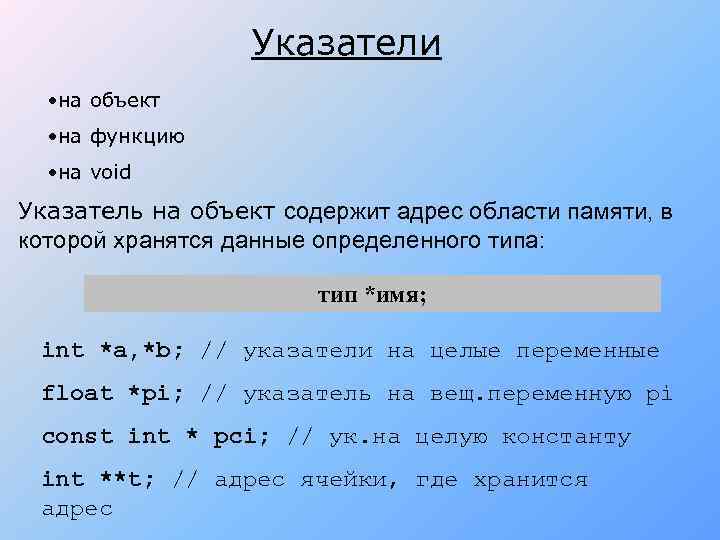 Указатели

•на объект

•на функцию

•на void

Указатель на объект содержит адрес области памяти, в которой хранятся данные определенного типа:

тип *имя;

int *a,*b; // указатели на целые переменные

float *pi; // указатель на вещ.переменную pi

const int * pci; // ук.на целую константу

int **t; // адрес ячейки, где хранится адрес